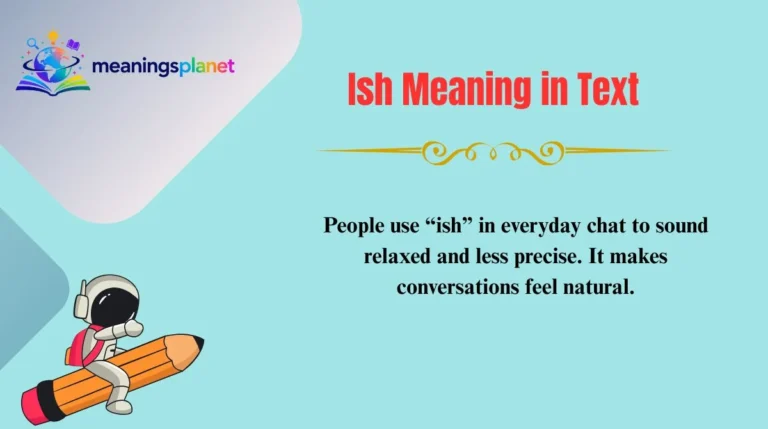 meaningsplanet

Ish Meaning in Text

People use “ish” in everyday chat to sound relaxed and less precise. It makes conversations feel natural.